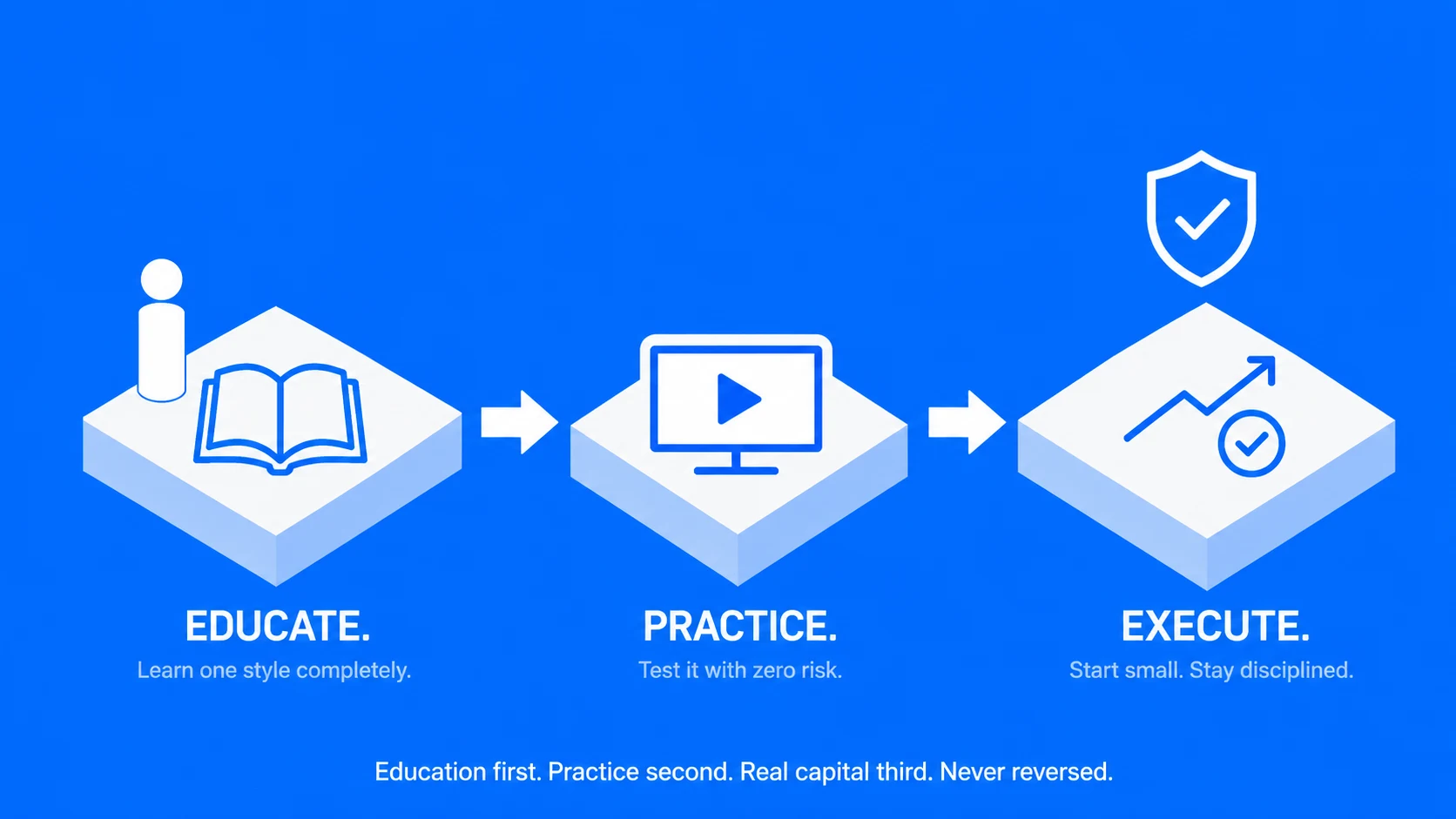 EDUCATE.
Learn one style completely.

PRACTICE.
Test it with zero risk.

EXECUTE.
Start small. Stay disciplined.

Education first. Practice second. Real capital third. Never reversed.